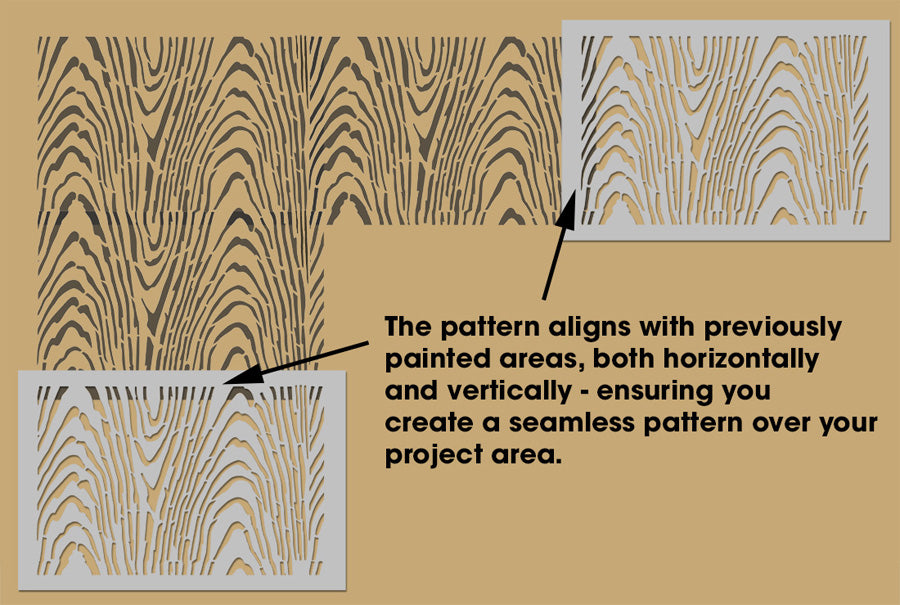 The pattern aligns with previously painted areas, both horizontally and vertically - ensuring you create a seamless pattern over your project area.